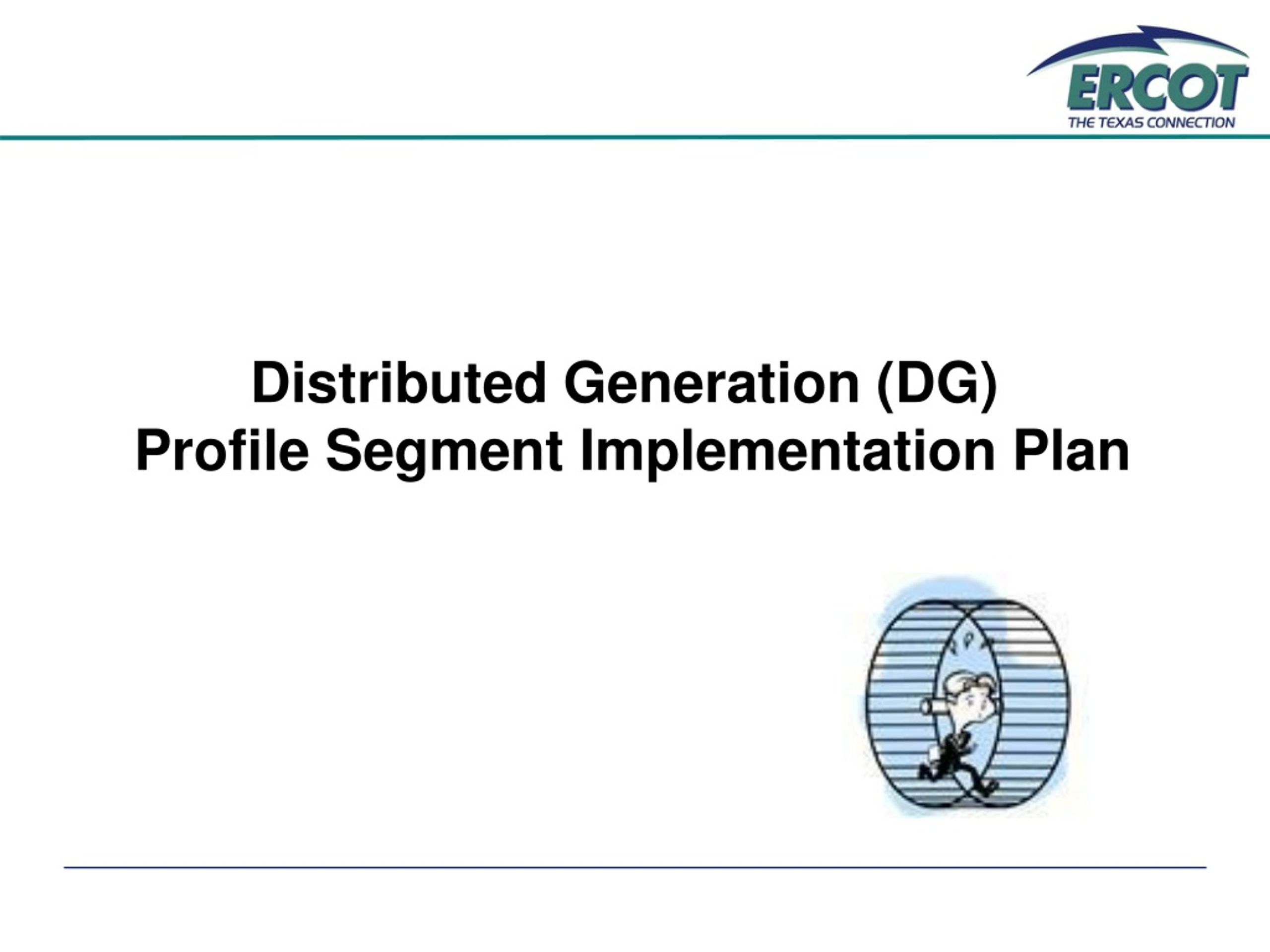 ERCOT
THE TEXAS CONNECTION

Distributed Generation (DG)
Profile Segment Implementation Plan